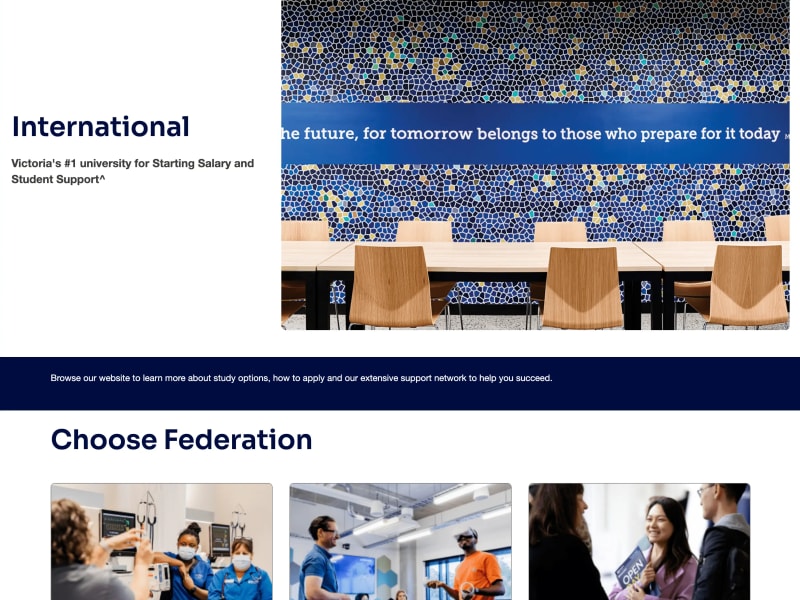 International

Victoria's #1 university for Starting Salary and Student Support^

he future, for tomorrow belongs to those who prepare for it today

Browse our website to learn more about study options, how to apply and our extensive support network to help you succeed.

Choose Federation

OPEN